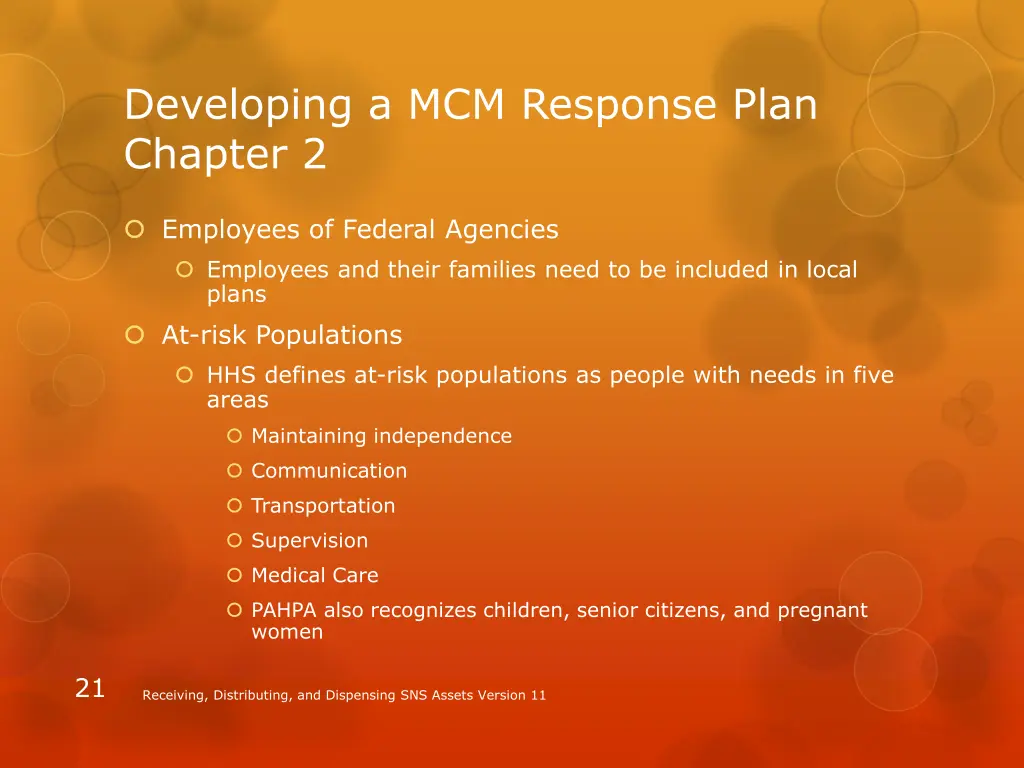 Developing a MCM Response Plan Chapter 2

Employees of Federal Agencies

Employees and their families need to be included in local plans

At-risk Populations

HHS defines at-risk populations as people with needs in five areas

Maintaining independence

Communication

Transportation

Supervision

Medical Care

PAHPA also recognizes children, senior citizens, and pregnant women

21

Receiving, Distributing, and Dispensing SNS Assets Version 11